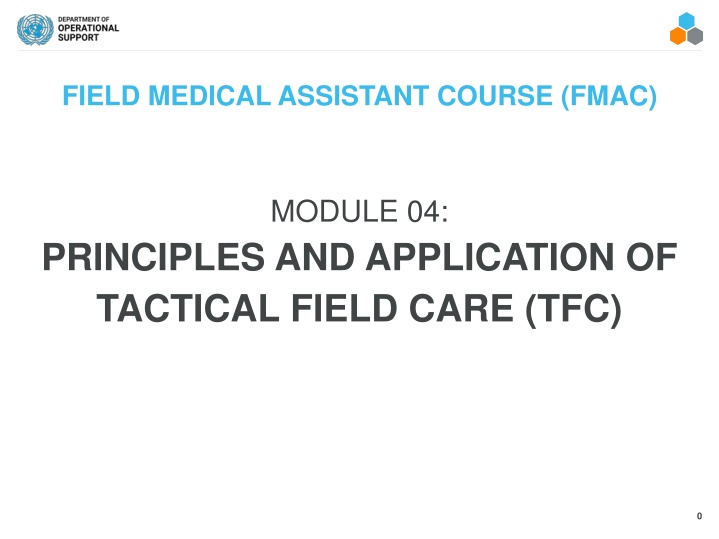 DEPARTMENT OF
OPERATIONAL
SUPPORT

FIELD MEDICAL ASSISTANT COURSE (FMAC)

MODULE 04:

PRINCIPLES AND APPLICATION OF TACTICAL FIELD CARE (TFC)

0